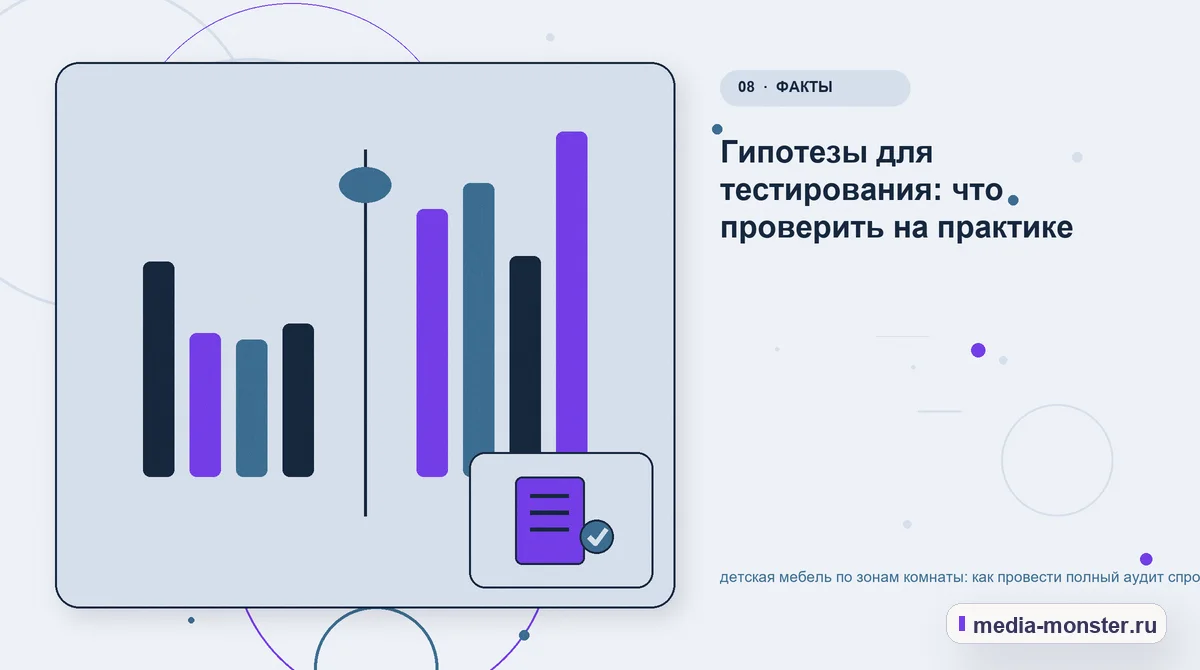 08 · ФАКТЫ

Гипотезы для тестирования: что проверить на практике

детская мебель по зонам комнаты: как провести полный аудит спро

media-monster.ru